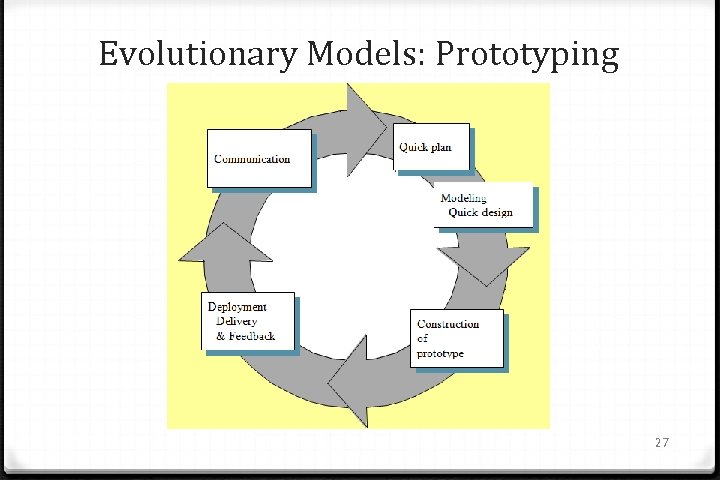 Evolutionary Models: Prototyping

Communication

Quick plan

Modeling
Quick design

Construction of prototype

Deployment
Delivery
& Feedback

27